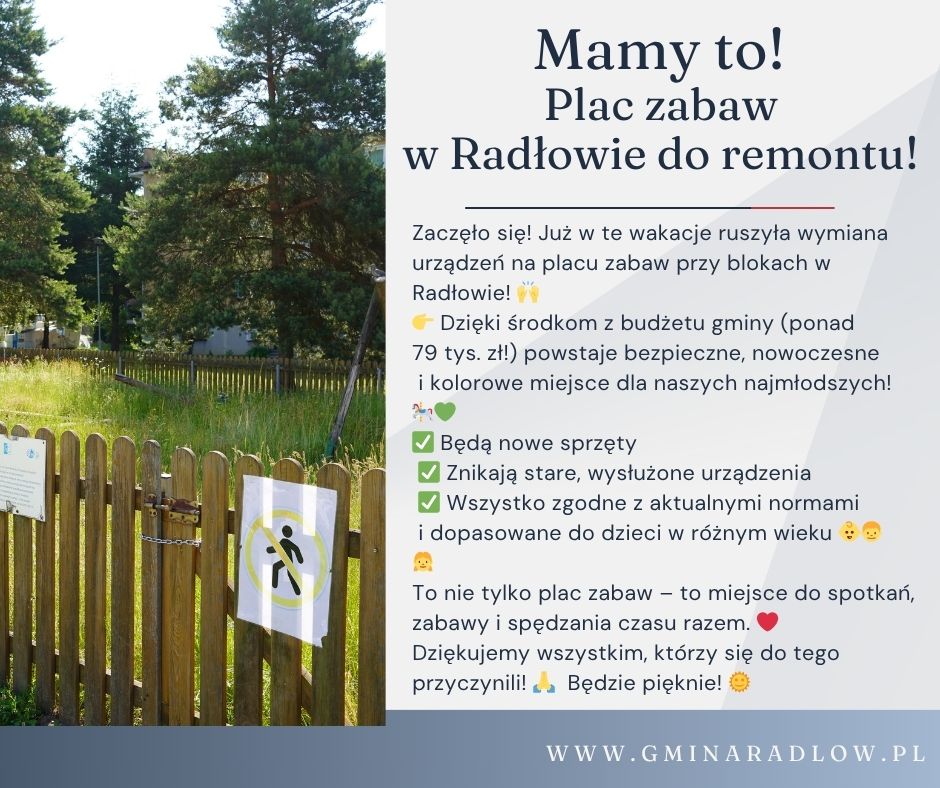 Mamy to!
Plac zabaw
w Radłowie do remontu!

Zaczęło się! Już w te wakacje ruszyła wymiana urządzeń na placu zabaw przy blokach w Radłowie! 🙌
👉 Dzięki środkom z budżetu gminy (ponad 79 tys. zł!) powstaje bezpieczne, nowoczesne i kolorowe miejsce dla naszych najmłodszych! 🎠💚
✅ Będą nowe sprzęty
✅ Znikają stare, wysłużone urządzenia
✅ Wszystko zgodne z aktualnymi normami i dopasowane do dzieci w różnym wieku 👶👦👧
To nie tylko plac zabaw – to miejsce do spotkań, zabawy i spędzania czasu razem. ❤️
Dziękujemy wszystkim, którzy się do tego przyczynili! 🙏 Będzie pięknie! 🌞

WWW.GMINARADLOW.PL